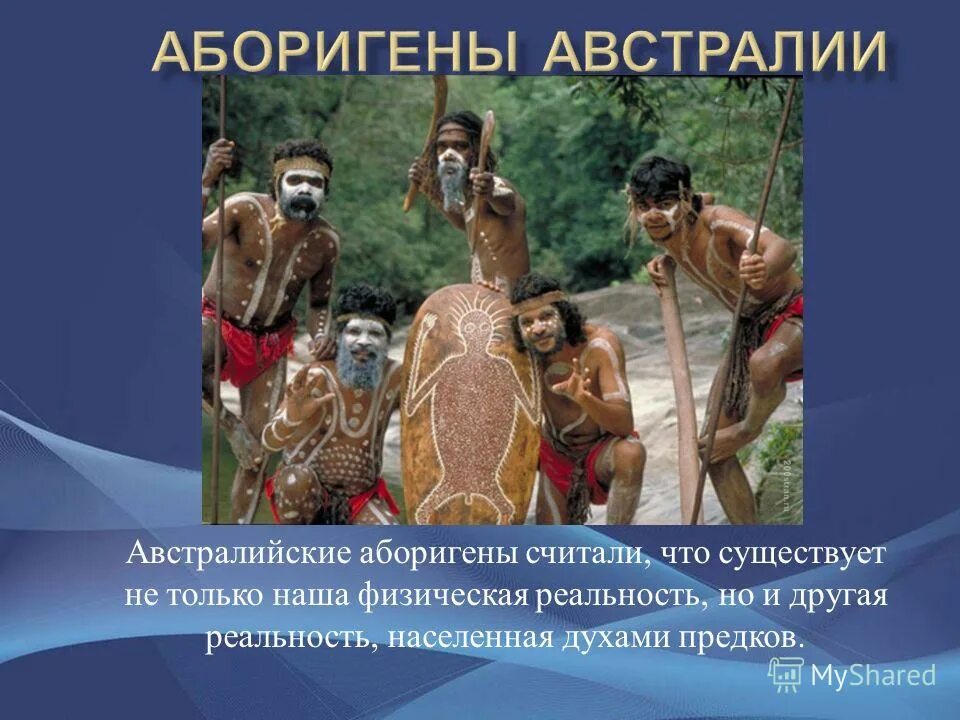 АБОРИГЕНЫ АВСТРАЛИИ

Австралийские аборигены считали, что существует не только наша физическая реальность, но и другая реальность, населенная духами предков.

MyShared